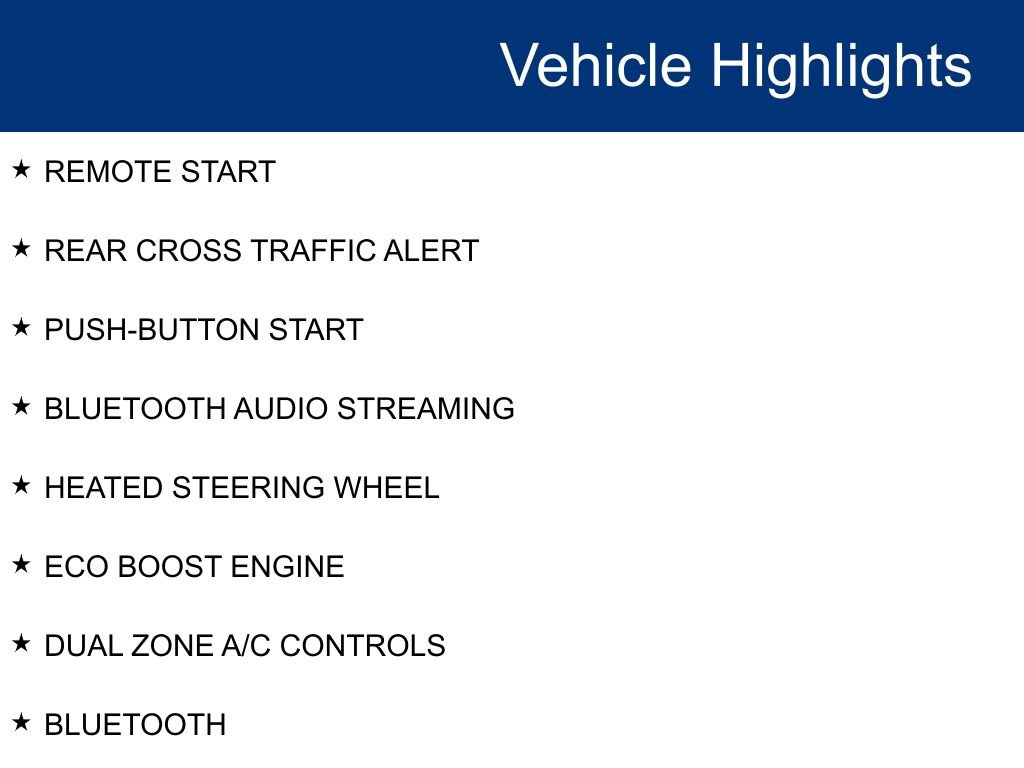 Vehicle Highlights

★ REMOTE START

★ REAR CROSS TRAFFIC ALERT

★ PUSH-BUTTON START

★ BLUETOOTH AUDIO STREAMING

★ HEATED STEERING WHEEL

★ ECO BOOST ENGINE

★ DUAL ZONE A/C CONTROLS

★ BLUETOOTH